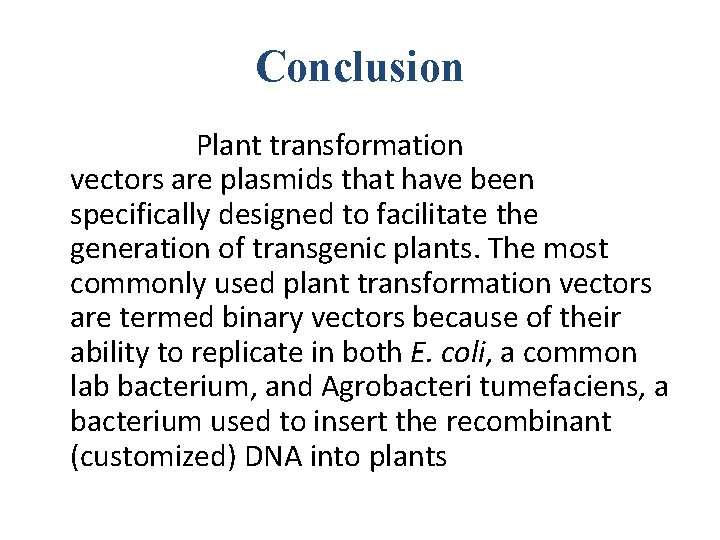 Conclusion

Plant transformation vectors are plasmids that have been specifically designed to facilitate the generation of transgenic plants. The most commonly used plant transformation vectors are termed binary vectors because of their ability to replicate in both E. coli, a common lab bacterium, and Agrobacteri tumefaciens, a bacterium used to insert the recombinant (customized) DNA into plants